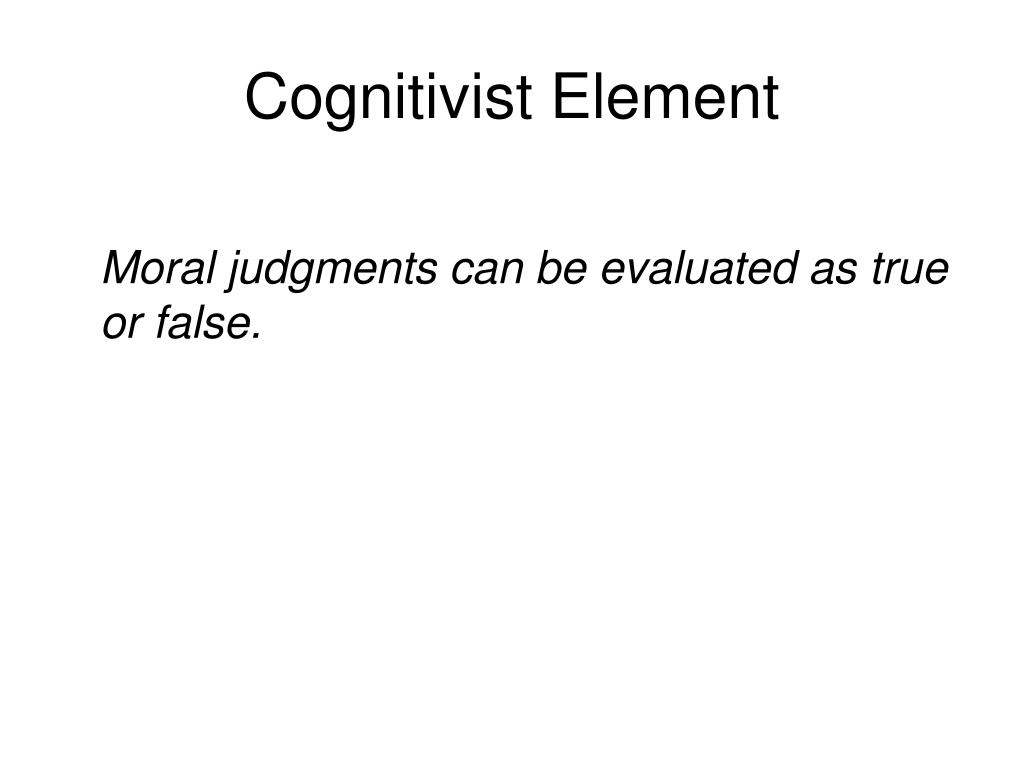 Cognitivist Element

Moral judgments can be evaluated as true or false.